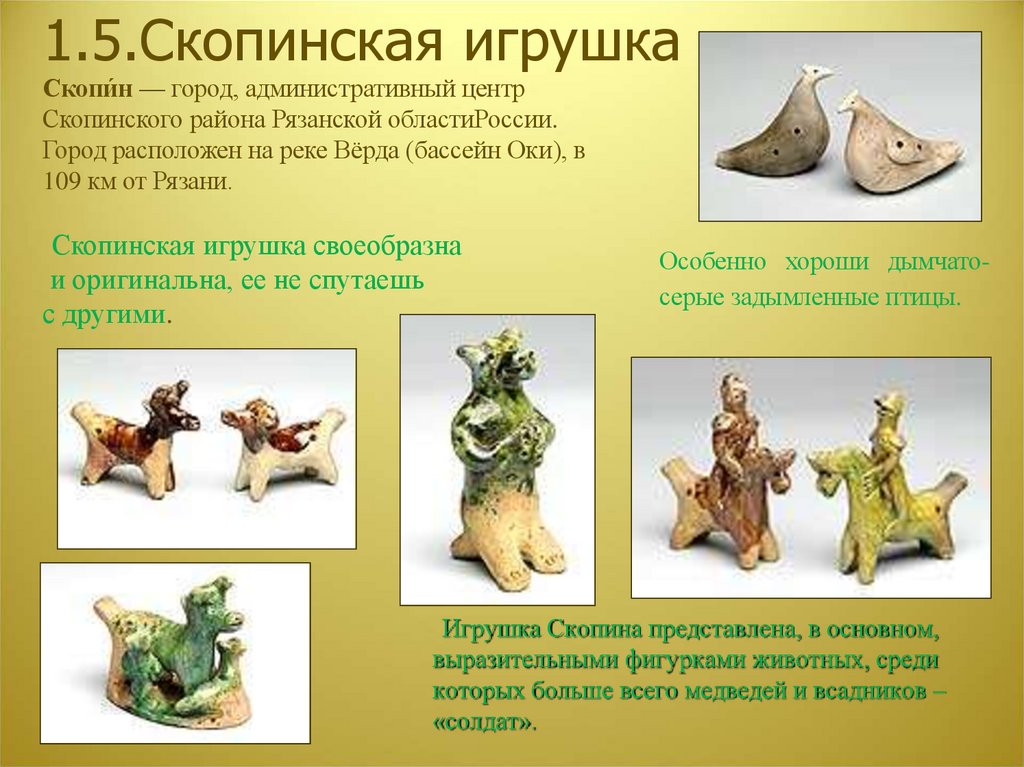 1.5.Скопинская игрушка

Скопи́н — город, административный центр Скопинского района Рязанской областиРоссии. Город расположен на реке Вёрда (бассейн Оки), в 109 км от Рязани.

Скопинская игрушка своеобразна и оригинальна, ее не спутаешь с другими.

Особенно хороши дымчато-серые задымленные птицы.

Игрушка Скопина представлена, в основном, выразительными фигурками животных, среди которых больше всего медведей и всадников – «солдат».